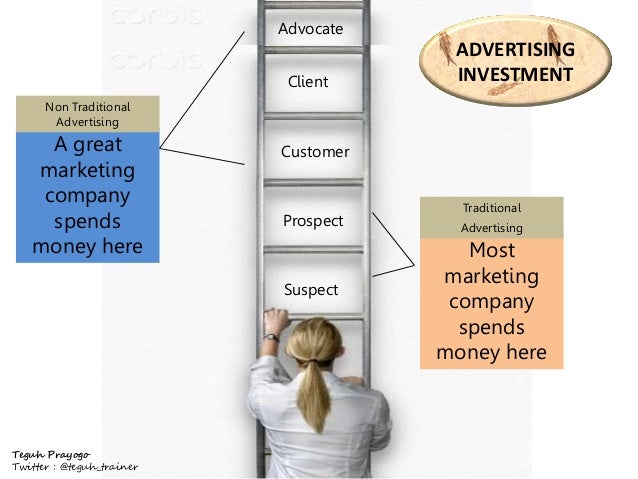 corbis
corbis

ADVERTISING INVESTMENT

Advocate

Client

Customer

Prospect

Suspect

Non Traditional Advertising

A great marketing company spends money here

Traditional Advertising

Most marketing company spends money here

Teguh Prayogo
Twitter : @teguh_trainer